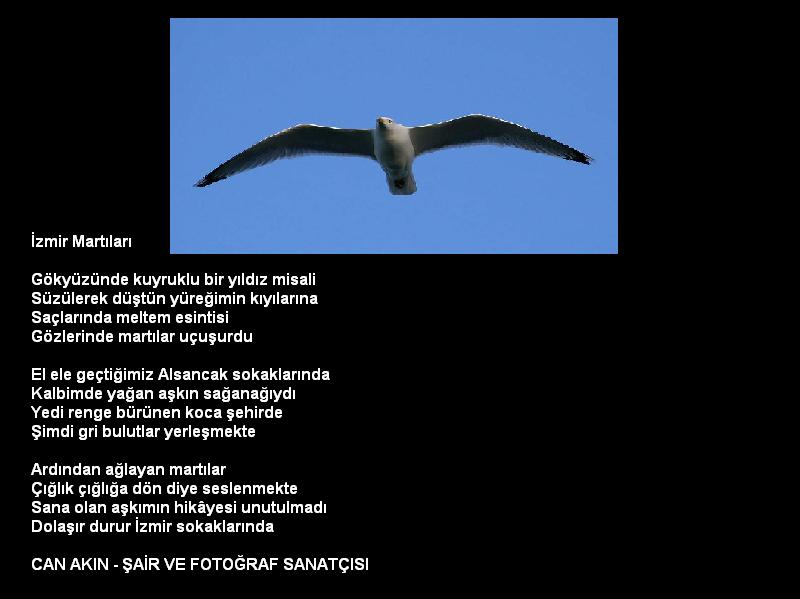 İzmir Martıları

Gökyüzünde kuyruklu bir yıldız misali
Süzülerek düştün yüreğimin kıyılarına
Saçlarında meltem esintisi
Gözlerinde martılar uçuşurdu

El ele geçtiğimiz Alsancak sokaklarında
Kalbimde yağan aşkın sağanağıydı
Yedi renge bürünen koca şehirde
Şimdi gri bulutlar yerleşmekte

Ardından ağlayan martılar
Çığlık çığlığa dön diye seslenmekte
Sana olan aşkımın hikâyesi unutulmadı
Dolaşır durur İzmir sokaklarında

CAN AKIN - ŞAİR VE FOTOĞRAF SANATÇISI